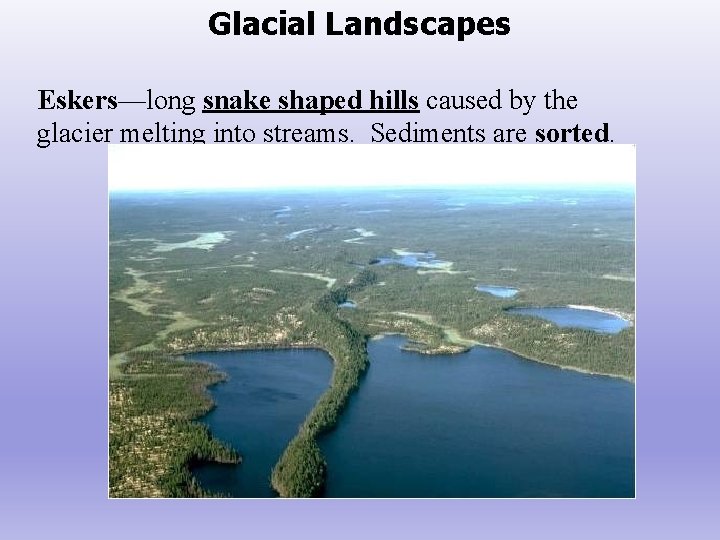 Glacial Landscapes

Eskers—long snake shaped hills caused by the glacier melting into streams. Sediments are sorted.